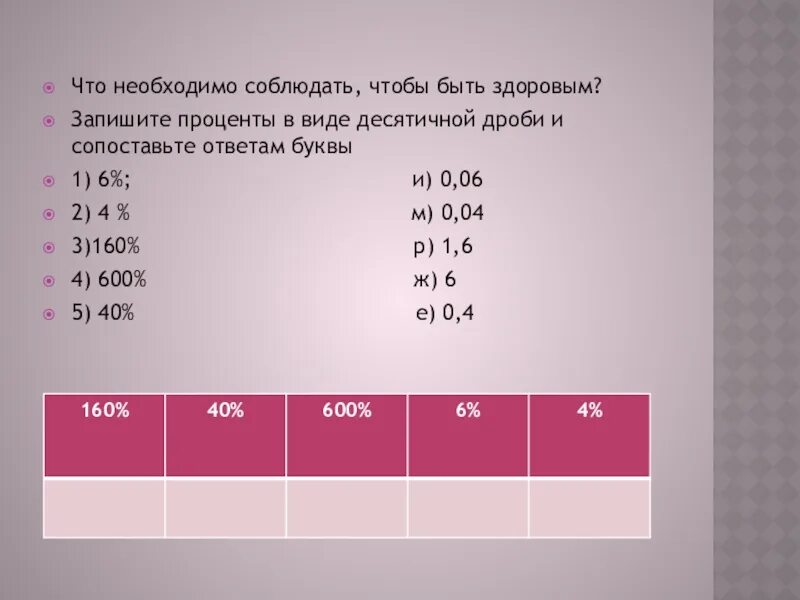 Что необходимо соблюдать, чтобы быть здоровым?

Запишите проценты в виде десятичной дроби и сопоставьте ответам буквы

1) 6%; и) 0,06

2) 4 % м) 0,04

3)160% р) 1,6

4) 600% ж) 6

5) 40% е) 0,4

| 160% | 40% | 600% | 6% | 4% |
|---|---|---|---|---|
| | | | | |